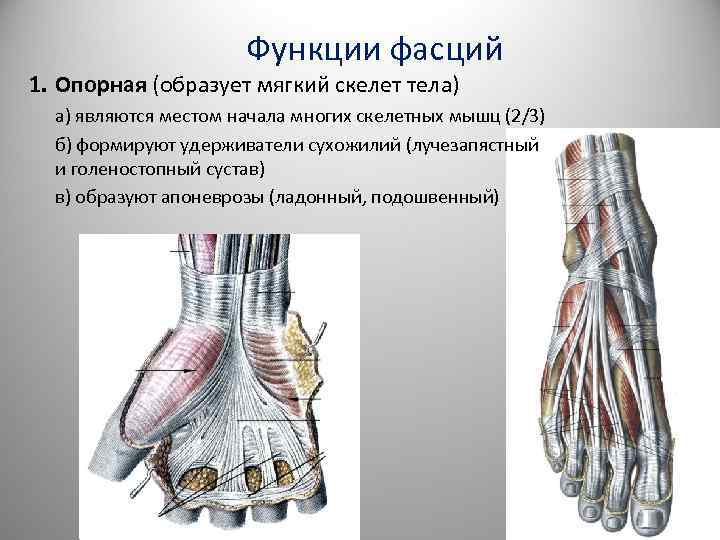 Функции фасций

1. Опорная (образует мягкий скелет тела)

а) являются местом начала многих скелетных мышц (2/3)

б) формируют удерживатели сухожилий (лучезапястный и голеностопный сустав)

в) образуют апоневрозы (ладонный, подошвенный)